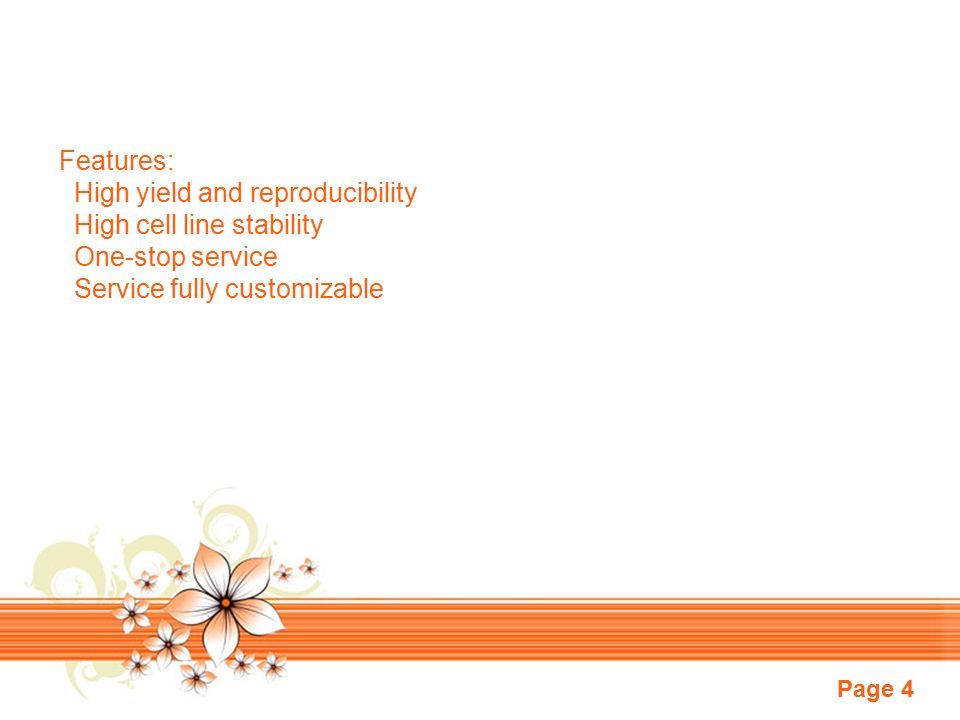 Features:
High yield and reproducibility
High cell line stability
One-stop service
Service fully customizable

Page 4